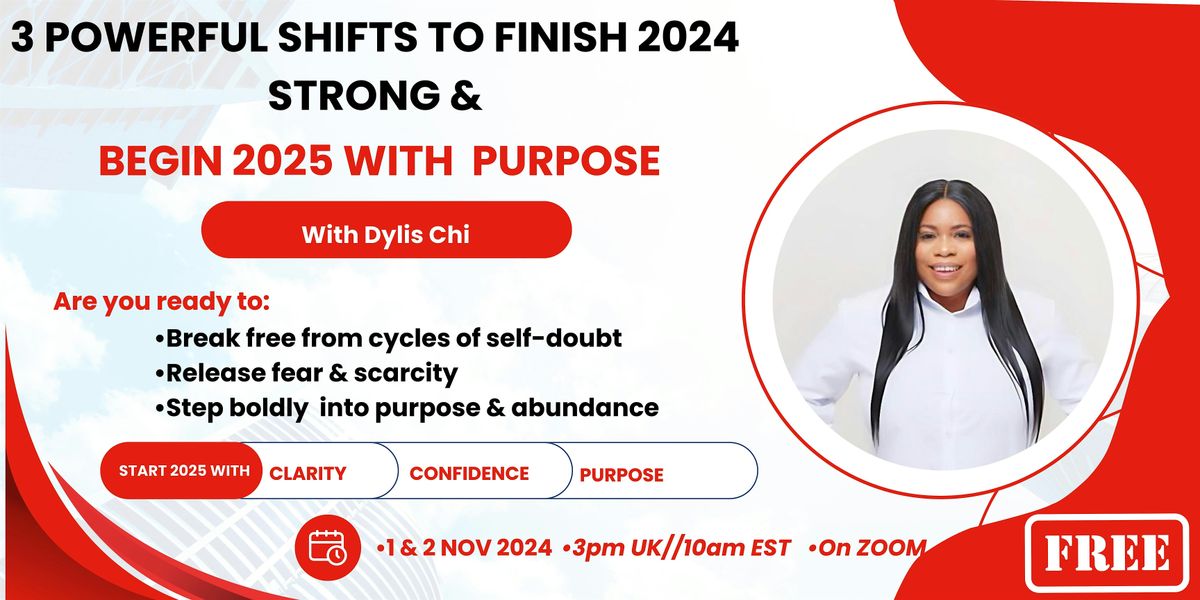 3 POWERFUL SHIFTS TO FINISH 2024 STRONG &

BEGIN 2025 WITH PURPOSE

With Dylis Chi

Are you ready to:

•Break free from cycles of self-doubt
•Release fear & scarcity
•Step boldly into purpose & abundance

START 2025 WITH CLARITY CONFIDENCE PURPOSE

•1 & 2 NOV 2024 •3pm UK//10am EST •On ZOOM

FREE